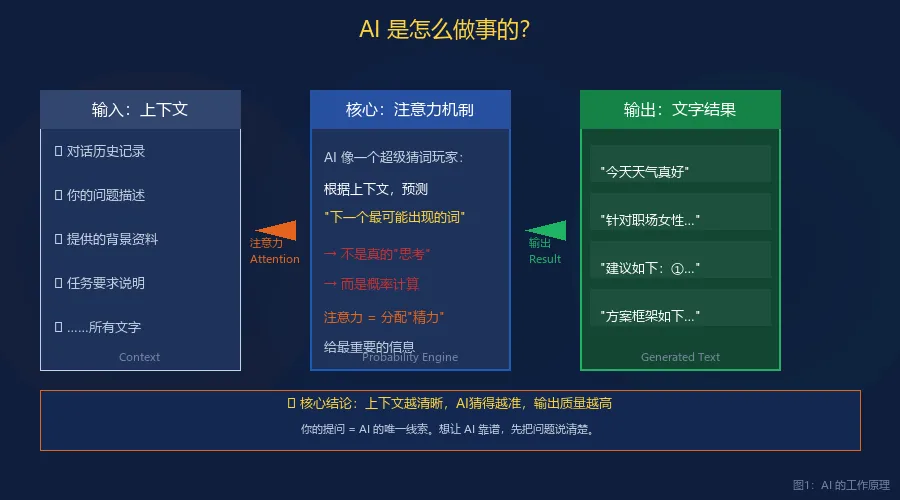 AI 是怎么做事的？

输入：上下文

▯ 对话历史记录

▯ 你的问题描述

▯ 提供的背景资料

▯ 任务要求说明

▯ ……所有文字

Context

注意力
Attention

核心：注意力机制

AI 像一个超级猜词玩家：

根据上下文，预测

"下一个最可能出现的词"

→ 不是真的"思考"

→ 而是概率计算

注意力 = 分配"精力"

给最重要的信息

Probability Engine

输出
Result

输出：文字结果

"今天天气真好"

"针对职场女性…"

"建议如下：①…"

"方案框架如下…"

Generated Text

▯ 核心结论：上下文越清晰，AI猜得越准，输出质量越高

你的提问 = AI 的唯一线索。想让 AI 靠谱，先把问题说清楚。

图1：AI 的工作原理